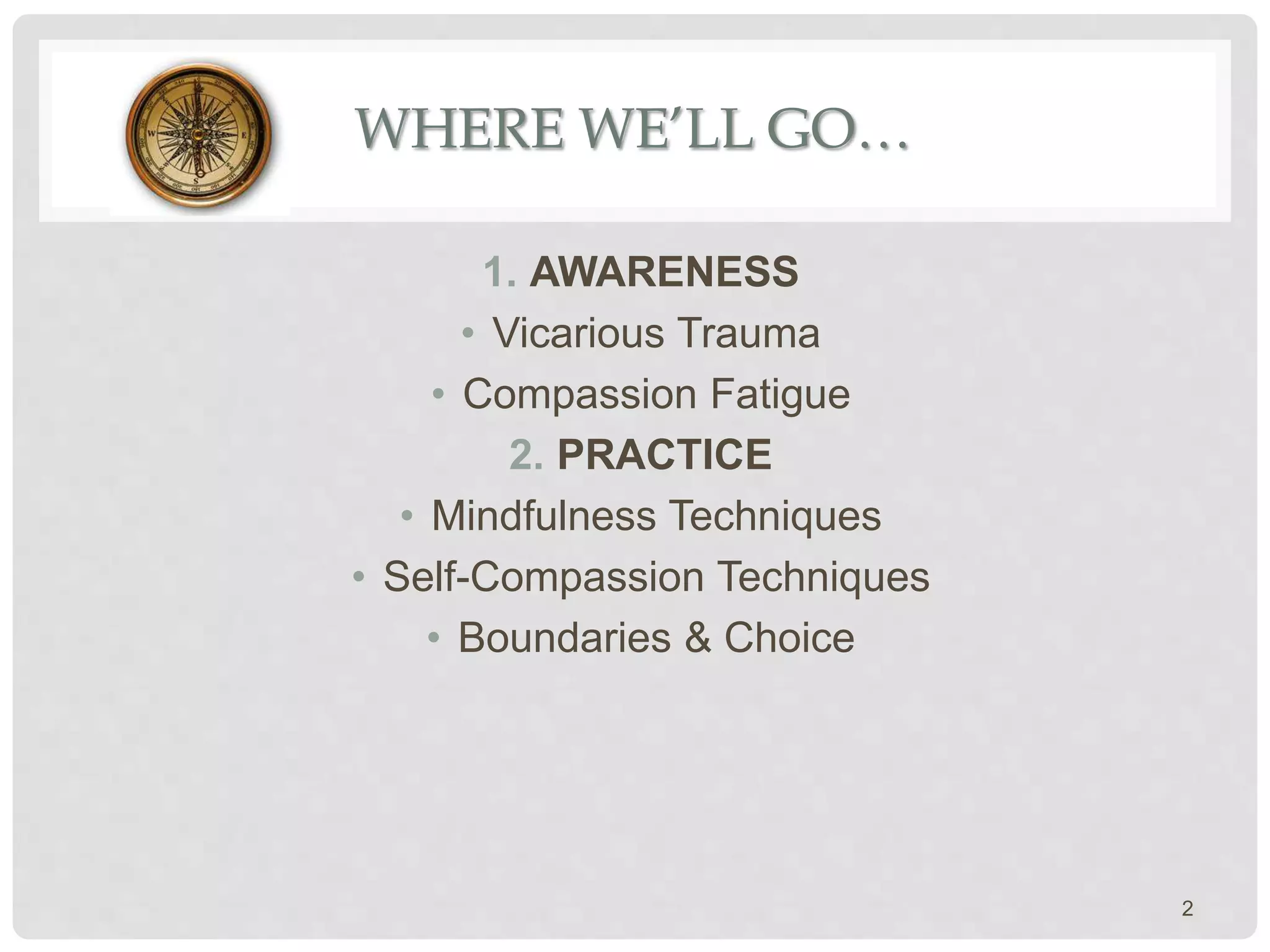 WHERE WE'LL GO…

1. AWARENESS
• Vicarious Trauma
• Compassion Fatigue
2. PRACTICE
• Mindfulness Techniques
• Self-Compassion Techniques
• Boundaries & Choice

2